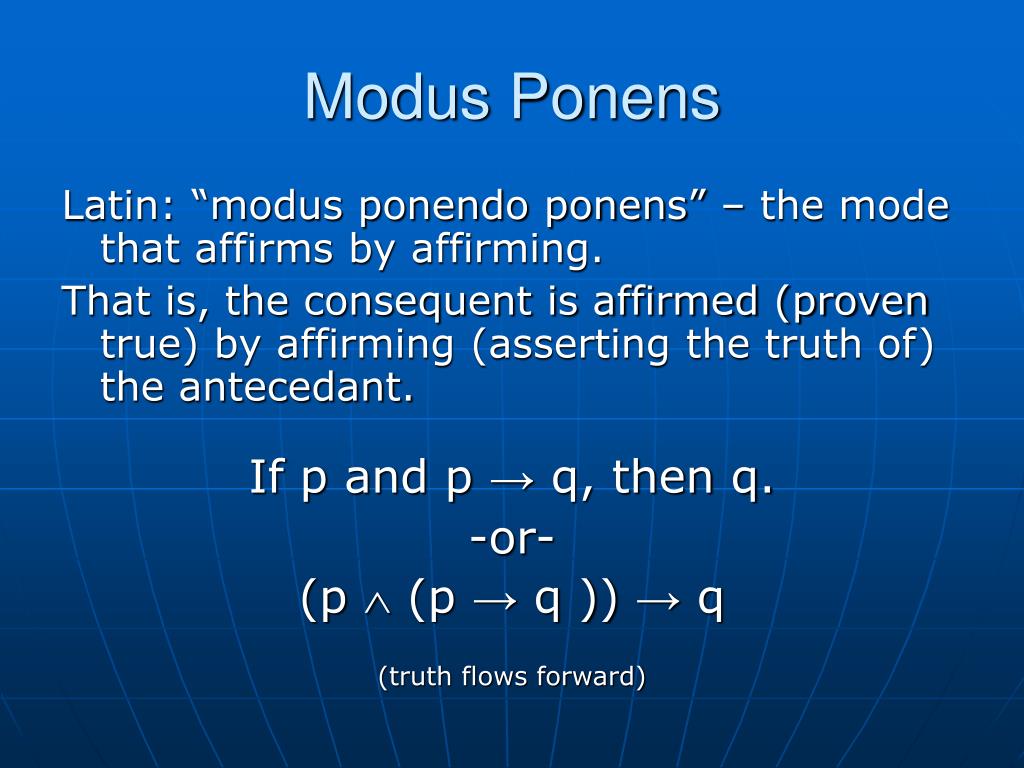 Modus Ponens

Latin: “modus ponendo ponens” – the mode that affirms by affirming.

That is, the consequent is affirmed (proven true) by affirming (asserting the truth of) the antecedant.

If p and $p \rightarrow q$, then q.

-or-

$(p \wedge (p \rightarrow q)) \rightarrow q$

(truth flows forward)